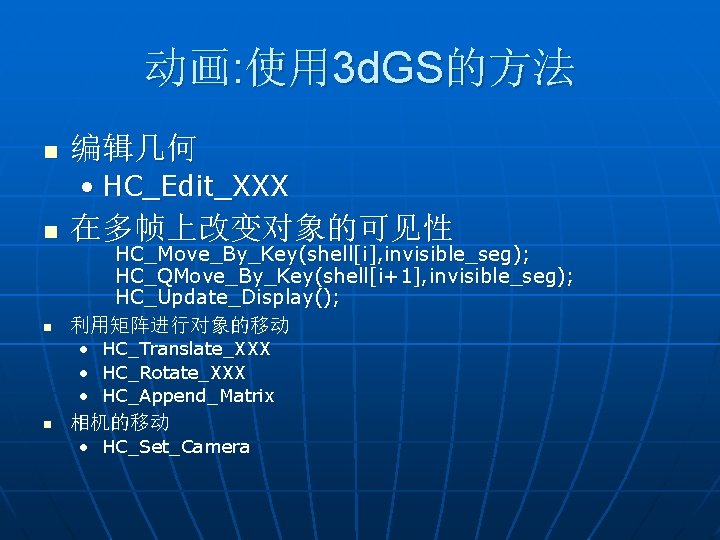 动画:使用3dGS的方法

- 编辑几何
  - HC_Edit_XXX
- 在多帧上改变对象的可见性

HC_Move_By_Key(shell[i],invisible_seg);
HC_QMove_By_Key(shell[i+1],invisible_seg);
HC_Update_Display();

- 利用矩阵进行对象的移动
  - HC_Translate_XXX
  - HC_Rotate_XXX
  - HC_Append_Matrix
- 相机的移动
  - HC_Set_Camera